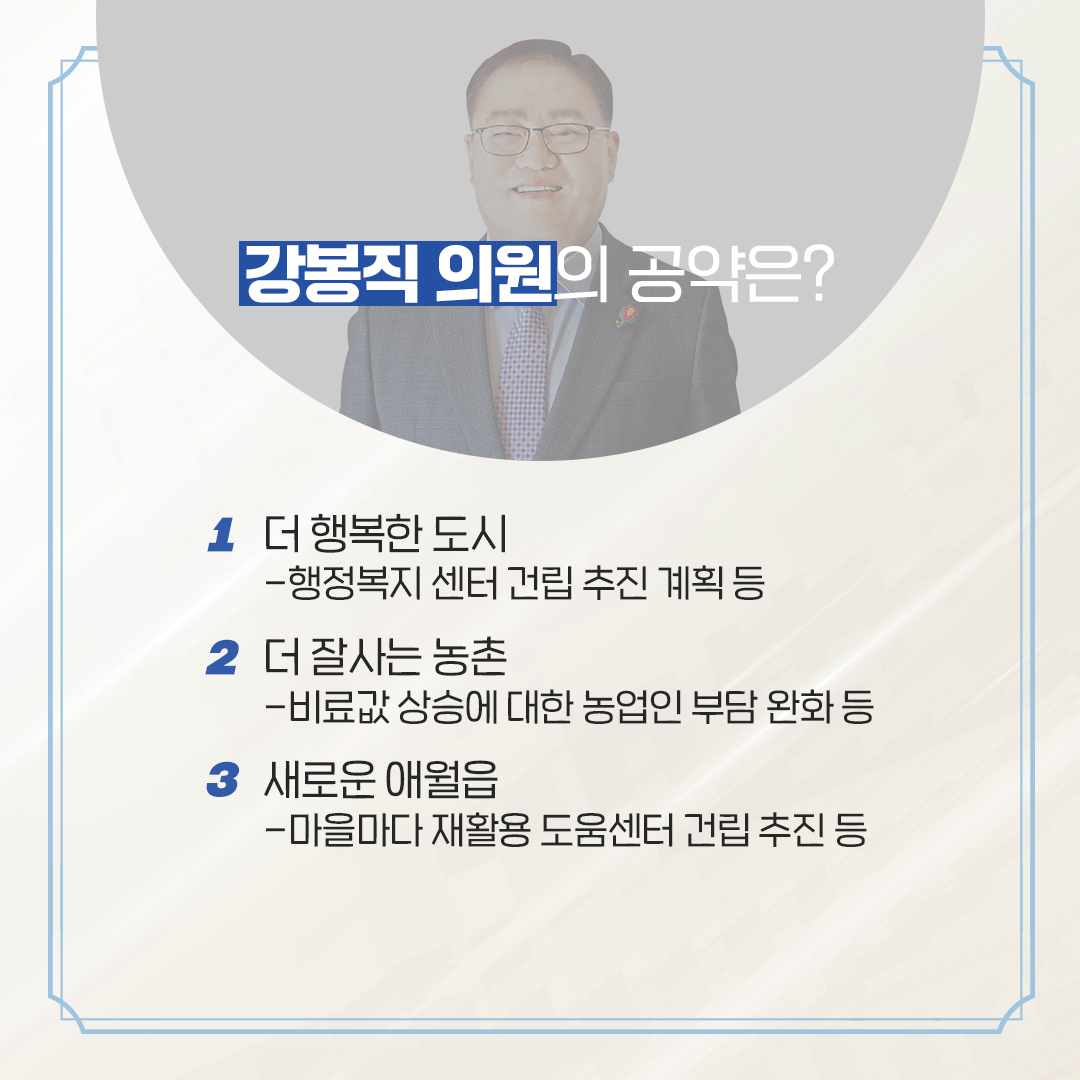 강봉직 의원의 공약은?

1 더 행복한 도시
-행정복지 센터 건립 추진 계획 등

2 더 잘사는 농촌
-비료값 상승에 대한 농업인 부담 완화 등

3 새로운 애월읍
-마을마다 재활용 도움센터 건립 추진 등